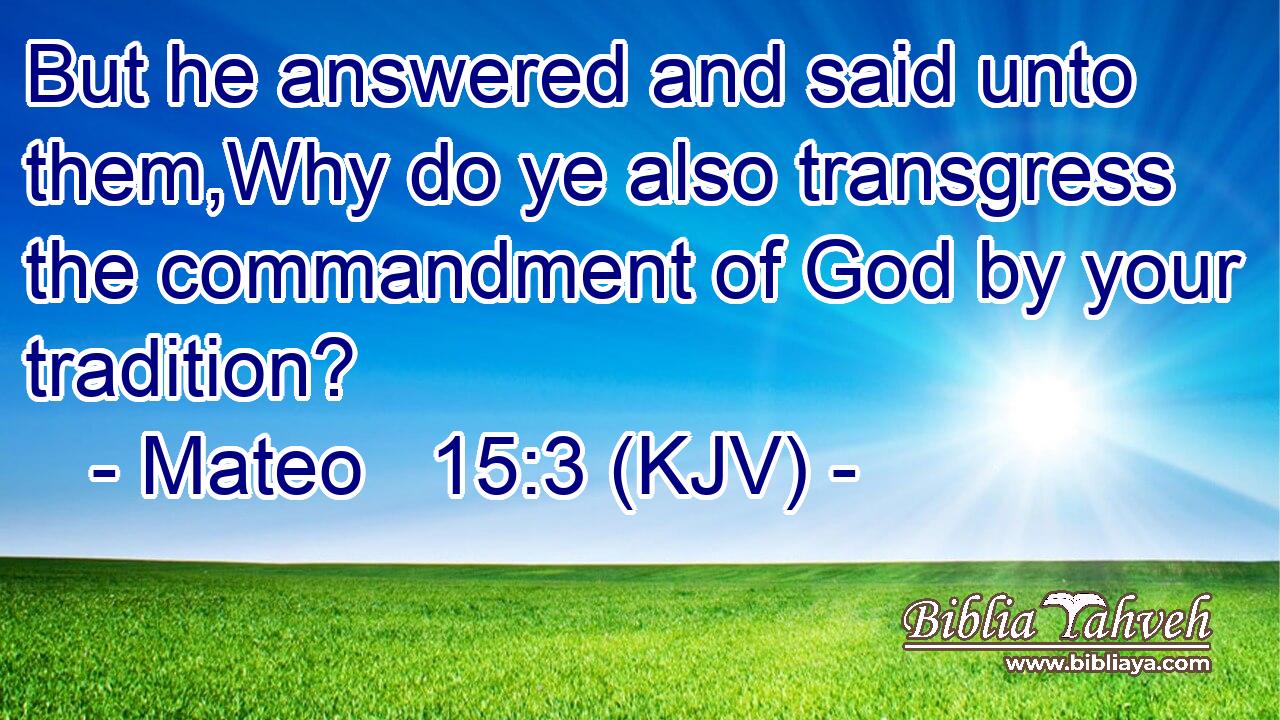 But he answered and said unto them,Why do ye also transgress the commandment of God by your tradition?
- Mateo 15:3 (KJV) -

Biblia Yahveh
www.bibliaya.com